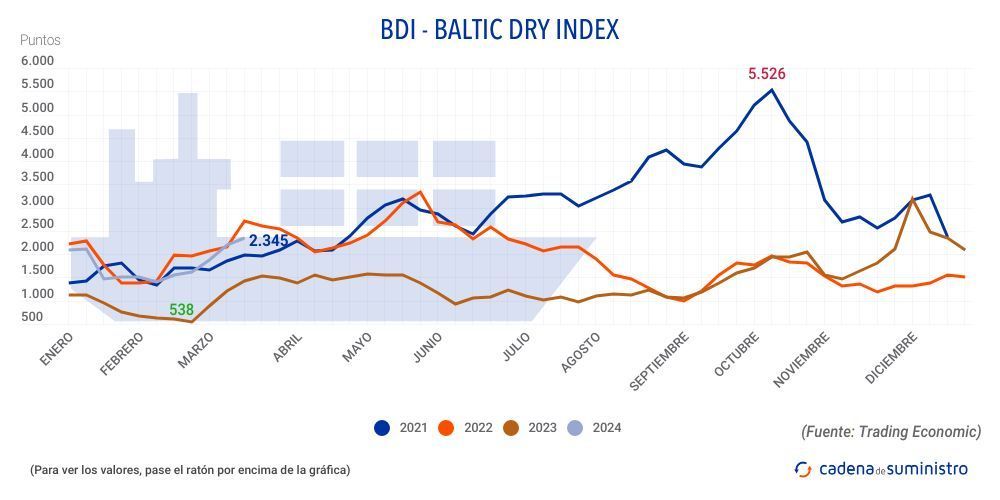 BDI - BALTIC DRY INDEX

Puntos
6.000
5.500
5.000
4.500
4.000
3.500
3.000
2.500
2.000
1.500
1.000
500

5.526
2.345
538

ENERO
FEBRERO
MARZO
ABRIL
MAYO
JUNIO
JULIO
AGOSTO
SEPTIEMBRE
OCTUBRE
NOVIEMBRE
DICIEMBRE

2021 2022 2023 2024

(Fuente: Trading Economic)

(Para ver los valores, pase el ratón por encima de la gráfica)

cadena de suministro